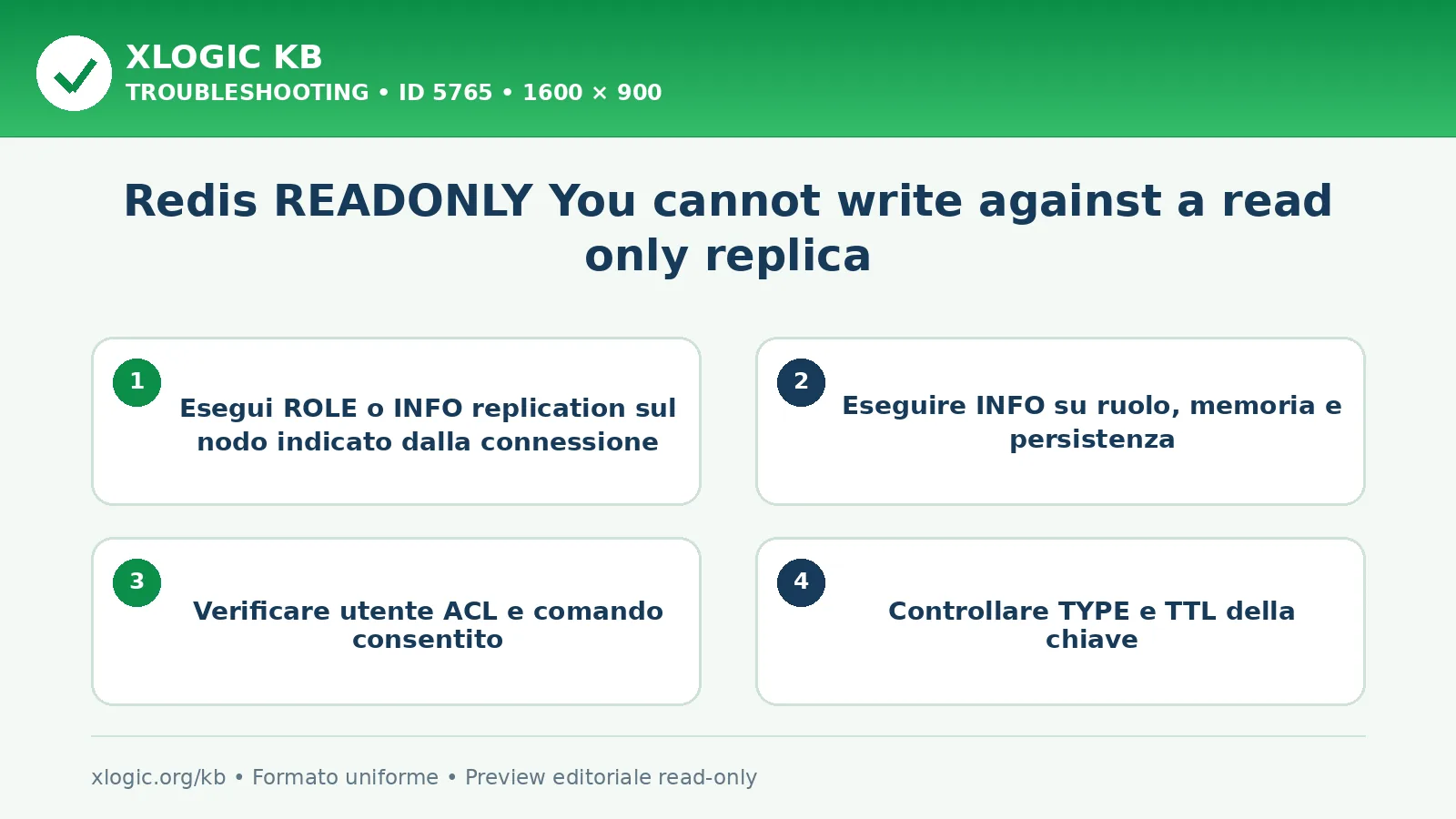 XLOGIC KB
TROUBLESHOOTING • ID 5765 • 1600 × 900

Redis READONLY You cannot write against a read only replica

1
Esegui ROLE o INFO replication sul nodo indicato dalla connessione

2
Eseguire INFO su ruolo, memoria e persistenza

3
Verificare utente ACL e comando consentito

4
Controllare TYPE e TTL della chiave

xlogic.org/kb • Formato uniforme • Preview editoriale read-only